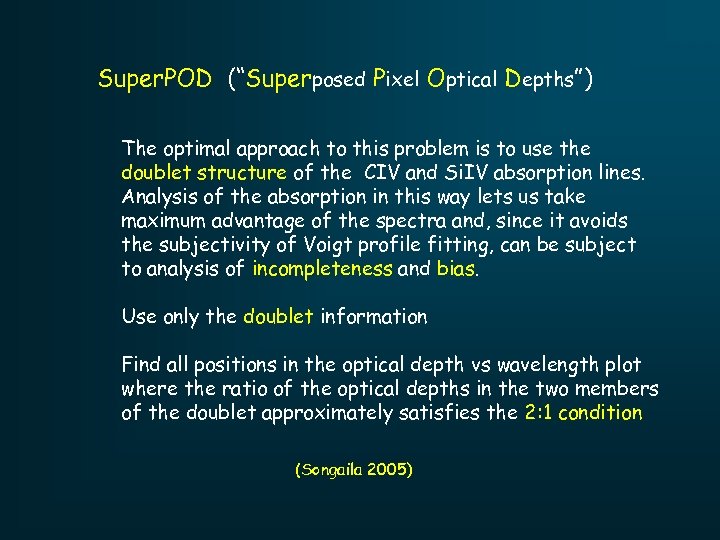 SuperPOD ("Superposed Pixel Optical Depths")

The optimal approach to this problem is to use the doublet structure of the CIV and SiIV absorption lines. Analysis of the absorption in this way lets us take maximum advantage of the spectra and, since it avoids the subjectivity of Voigt profile fitting, can be subject to analysis of incompleteness and bias.

Use only the doublet information

Find all positions in the optical depth vs wavelength plot where the ratio of the optical depths in the two members of the doublet approximately satisfies the 2:1 condition

(Songaila 2005)